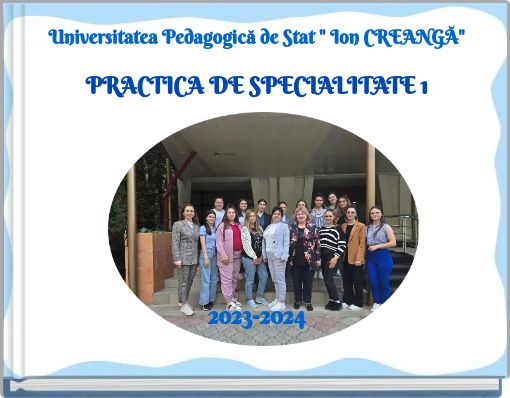 Universitatea Pedagogică de Stat " Ion CREANGĂ"

PRACTICA DE SPECIALITATE 1

2023-2024